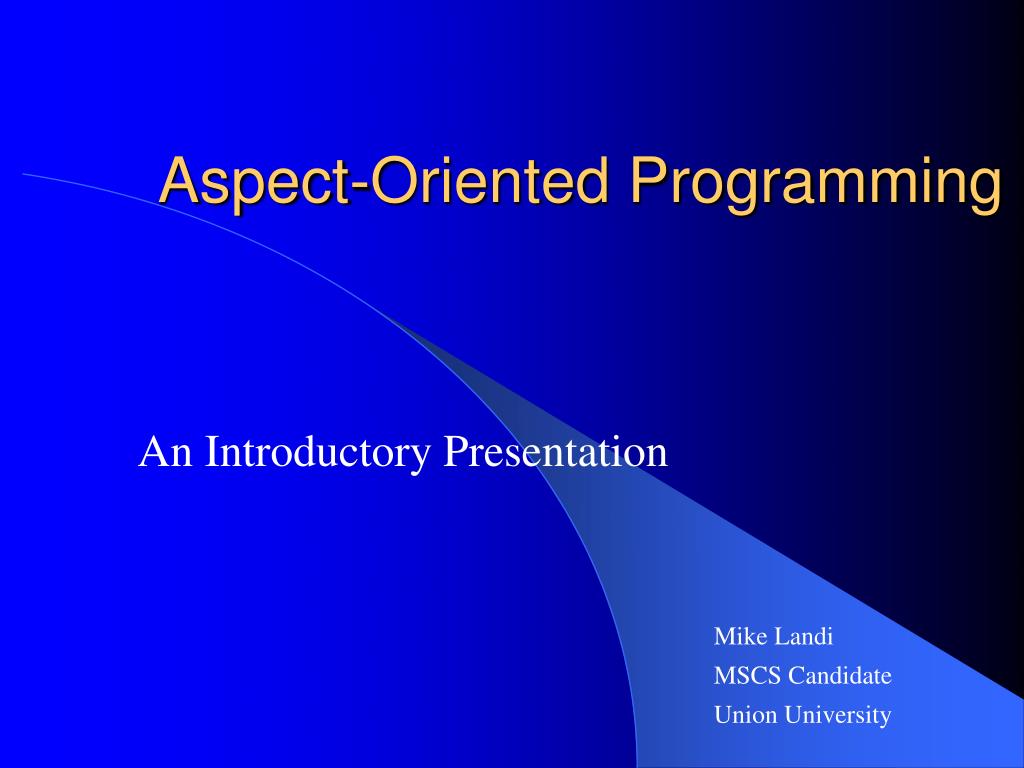 Aspect-Oriented Programming

An Introductory Presentation

Mike Landi
MSCS Candidate
Union University